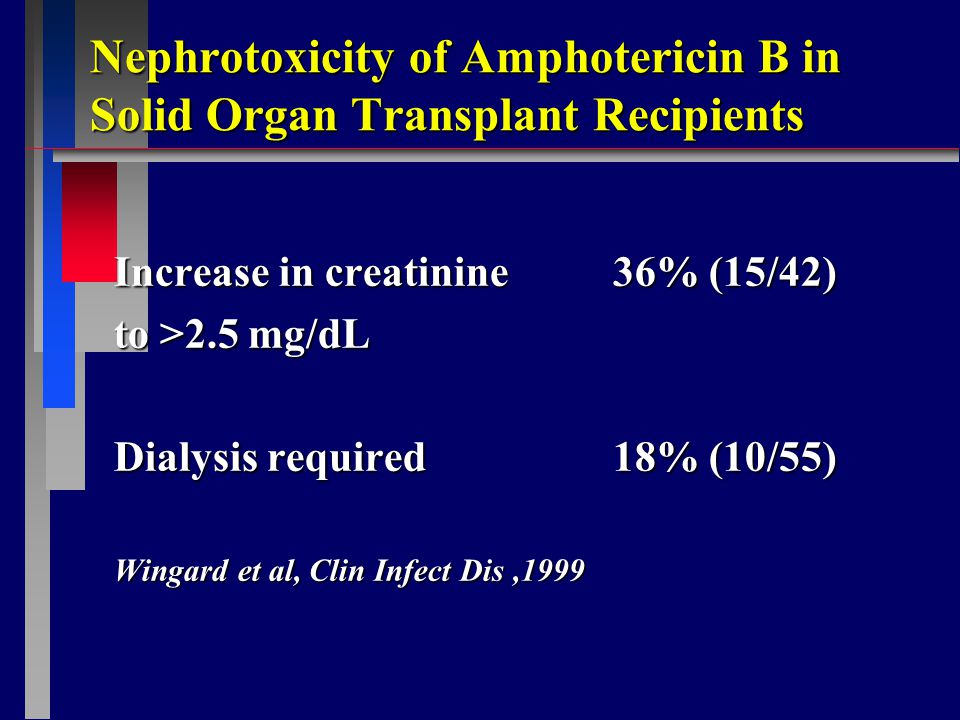 Nephrotoxicity of Amphotericin B in Solid Organ Transplant Recipients

Increase in creatinine to >2.5 mg/dL 36% (15/42)

Dialysis required 18% (10/55)

Wingard et al, Clin Infect Dis ,1999